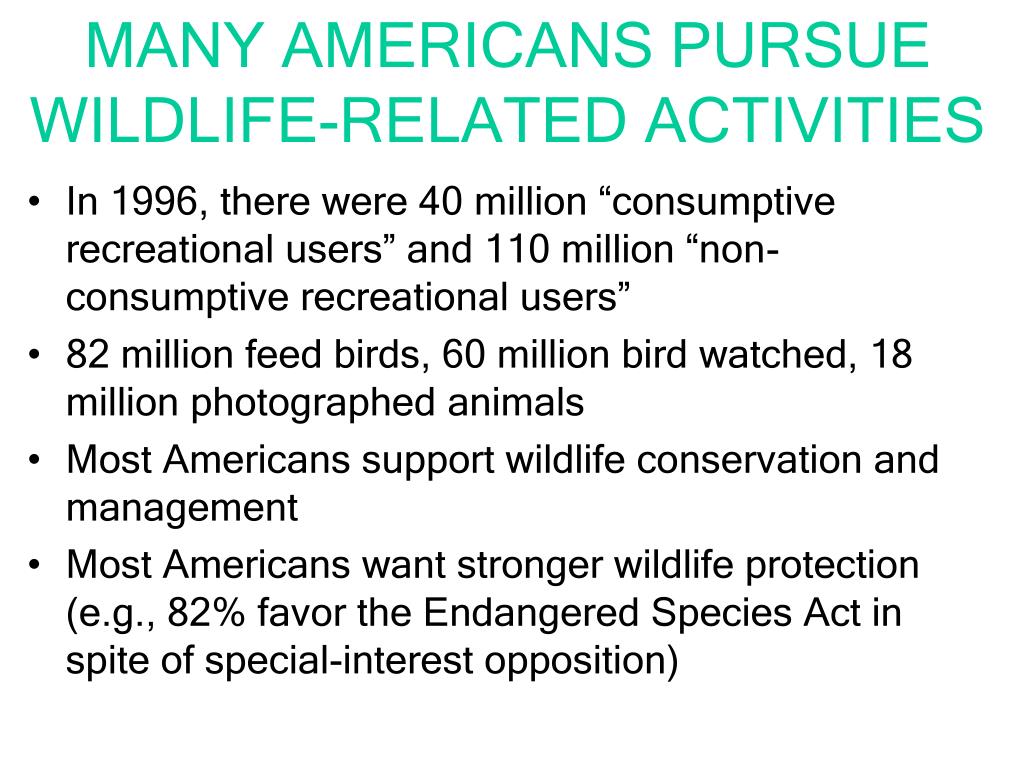 MANY AMERICANS PURSUE WILDLIFE-RELATED ACTIVITIES

• In 1996, there were 40 million “consumptive recreational users” and 110 million “non-consumptive recreational users”
• 82 million feed birds, 60 million bird watched, 18 million photographed animals
• Most Americans support wildlife conservation and management
• Most Americans want stronger wildlife protection (e.g., 82% favor the Endangered Species Act in spite of special-interest opposition)